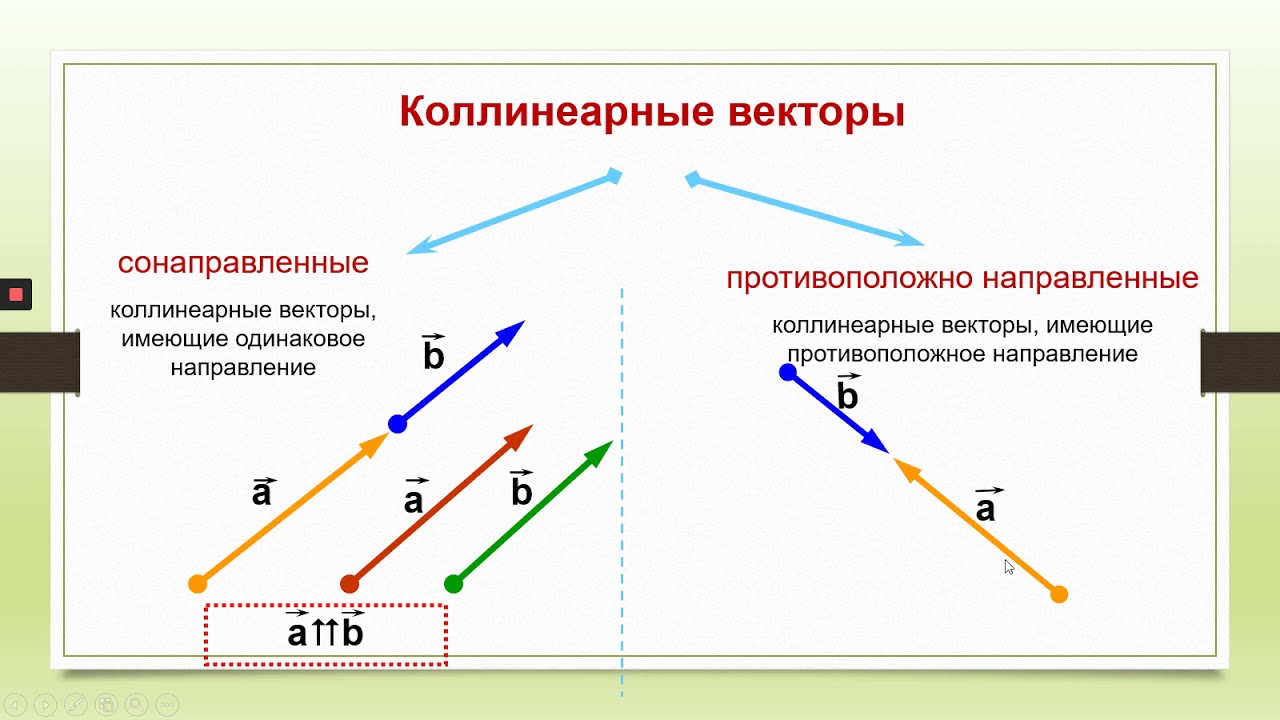 Коллинеарные векторы

сонаправленные

коллинеарные векторы, имеющие одинаковое направление

$\vec{b}$

$\vec{a}$

$\vec{a}$

$\vec{b}$

$\vec{a} \uparrow\uparrow \vec{b}$

противоположно направленные

коллинеарные векторы, имеющие противоположное направление

$\vec{b}$

$\vec{a}$